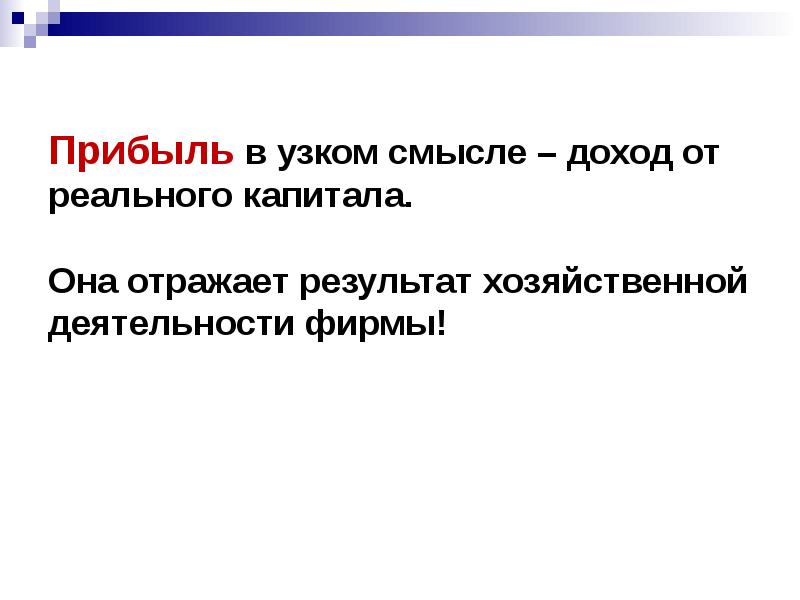 Прибыль в узком смысле – доход от реального капитала.

Она отражает результат хозяйственной деятельности фирмы!